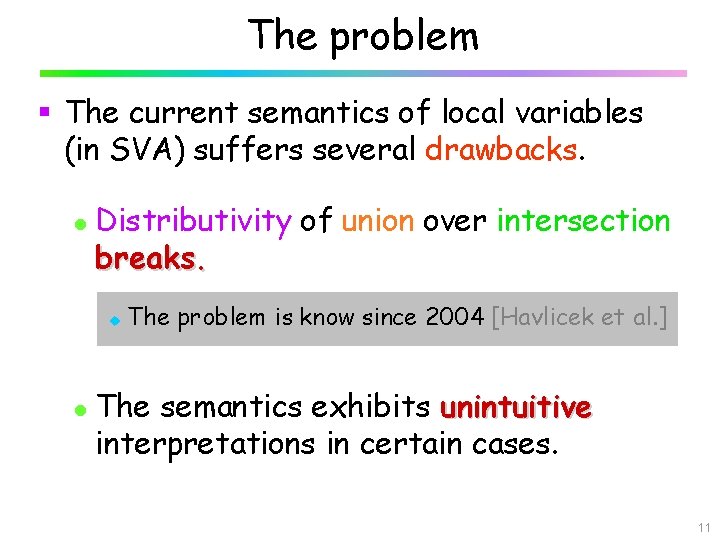 The problem

The current semantics of local variables (in SVA) suffers several drawbacks.

Distributivity of union over intersection breaks.

The problem is know since 2004 [Havlicek et al.]

The semantics exhibits unintuitive interpretations in certain cases.

11